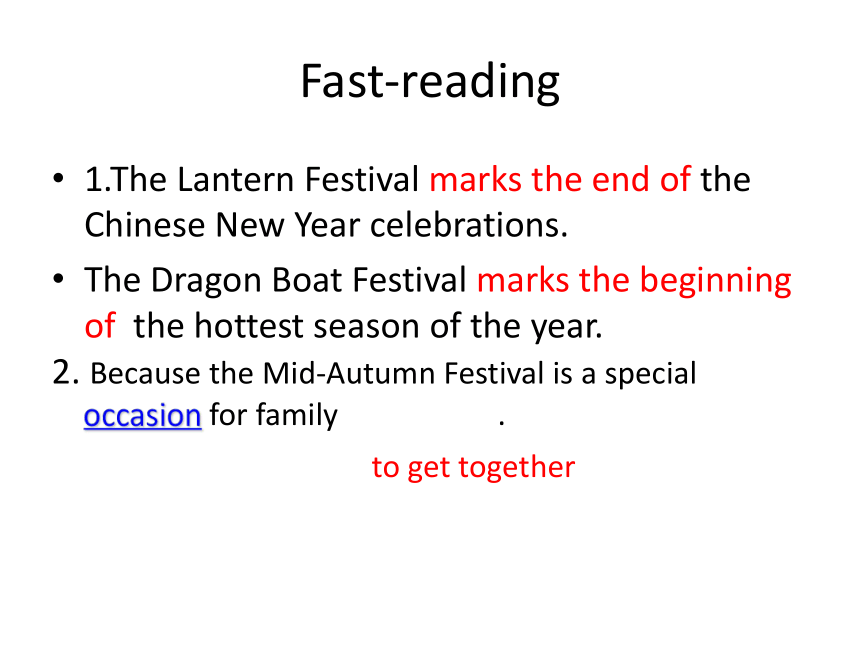 Fast-reading

• 1.The Lantern Festival marks the end of the Chinese New Year celebrations.

• The Dragon Boat Festival marks the beginning of the hottest season of the year.

2. Because the Mid-Autumn Festival is a special occasion for family .

to get together